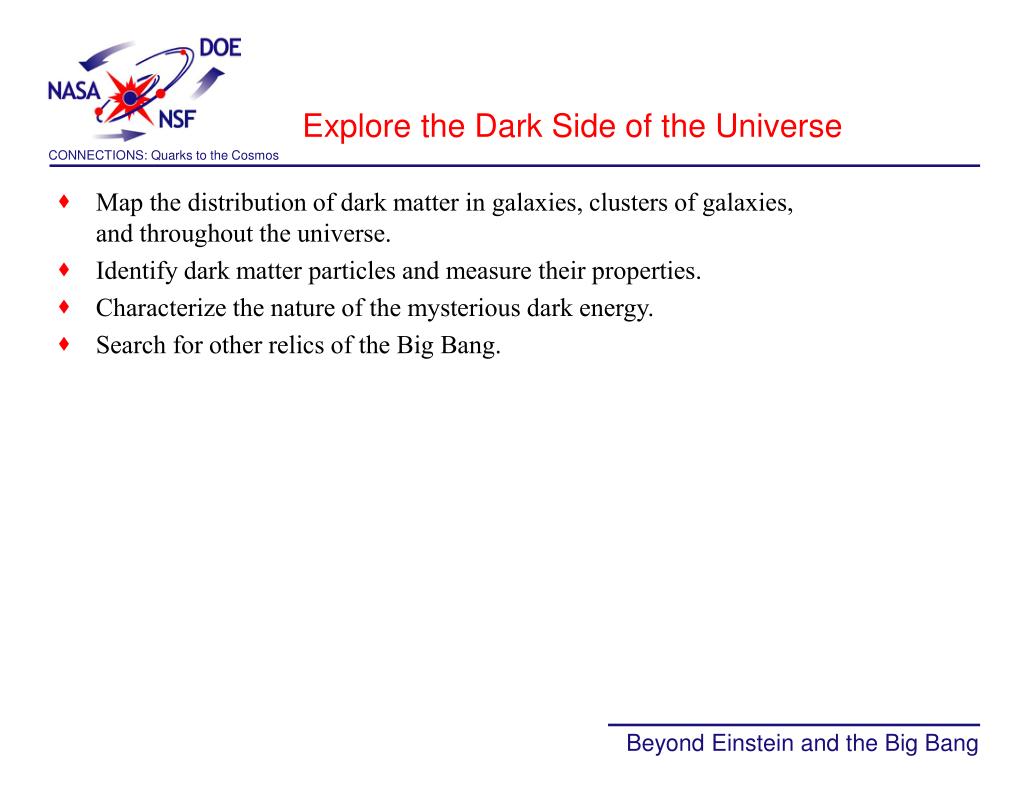 DOE
NASA
NSF
CONNECTIONS: Quarks to the Cosmos

Explore the Dark Side of the Universe

♦ Map the distribution of dark matter in galaxies, clusters of galaxies, and throughout the universe.
♦ Identify dark matter particles and measure their properties.
♦ Characterize the nature of the mysterious dark energy.
♦ Search for other relics of the Big Bang.

Beyond Einstein and the Big Bang